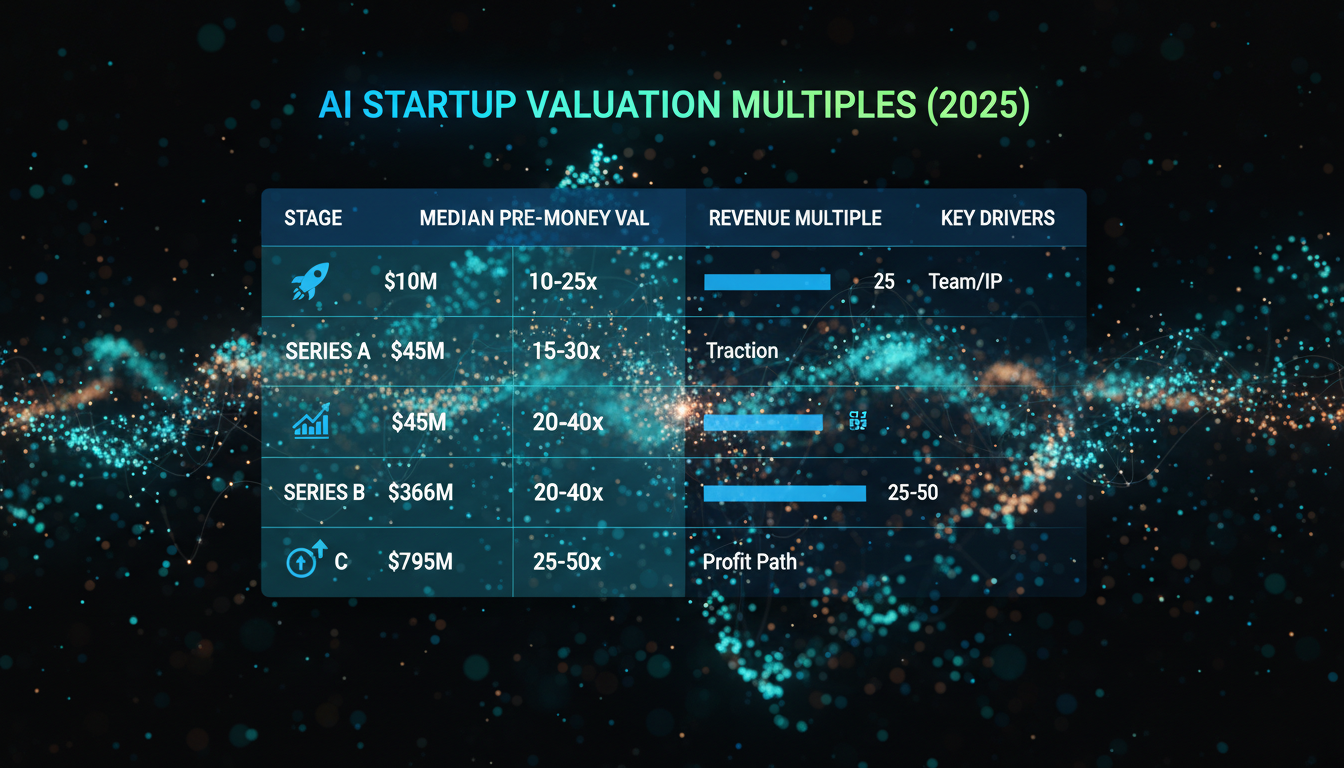 AI STARTUP VALUATION MULTIPLES (2025)

| STAGE | MEDIAN PRE-MONEY VAL | | REVENUE MULTIPLE | KEY DRIVERS |
|---|---|---|---|---|
| | $10M | 10-25x | 25 | Team/IP |
| SERIES A | $45M | 15-30x | Traction | |
| | $45M | 20-40x | | |
| SERIES B | $366M | 20-40x | 25-50 | |
| C | $795M | 25-50x | Profit Path | |